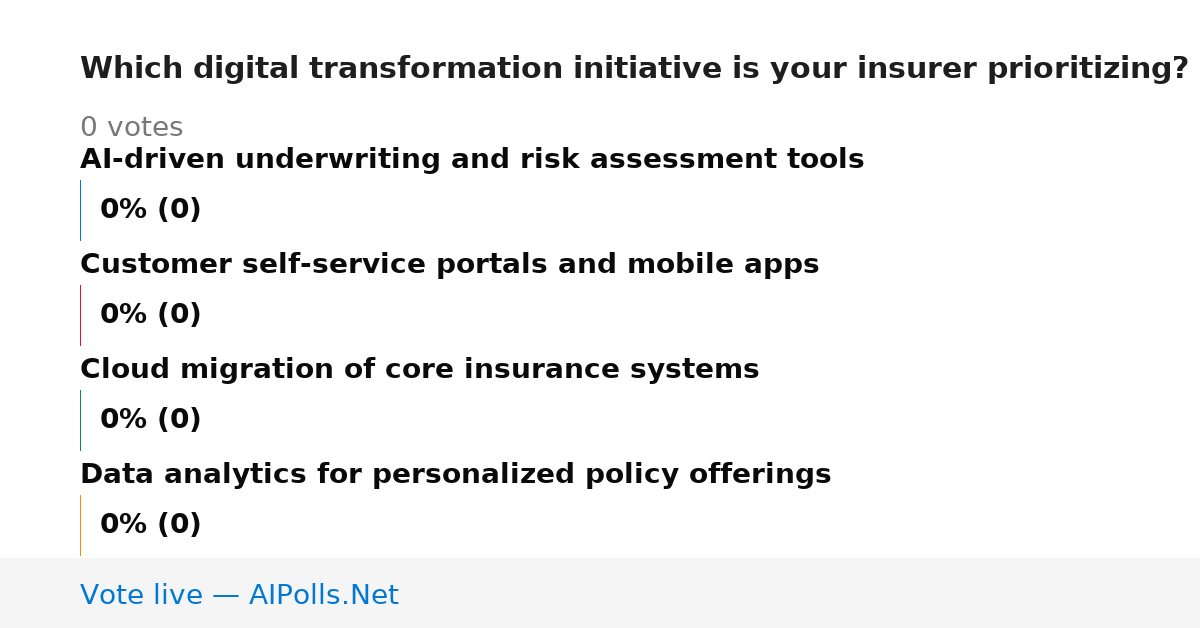 Which digital transformation initiative is your insurer prioritizing?

0 votes

AI-driven underwriting and risk assessment tools

0% (0)

Customer self-service portals and mobile apps

0% (0)

Cloud migration of core insurance systems

0% (0)

Data analytics for personalized policy offerings

0% (0)

Vote live — AIPolls.Net